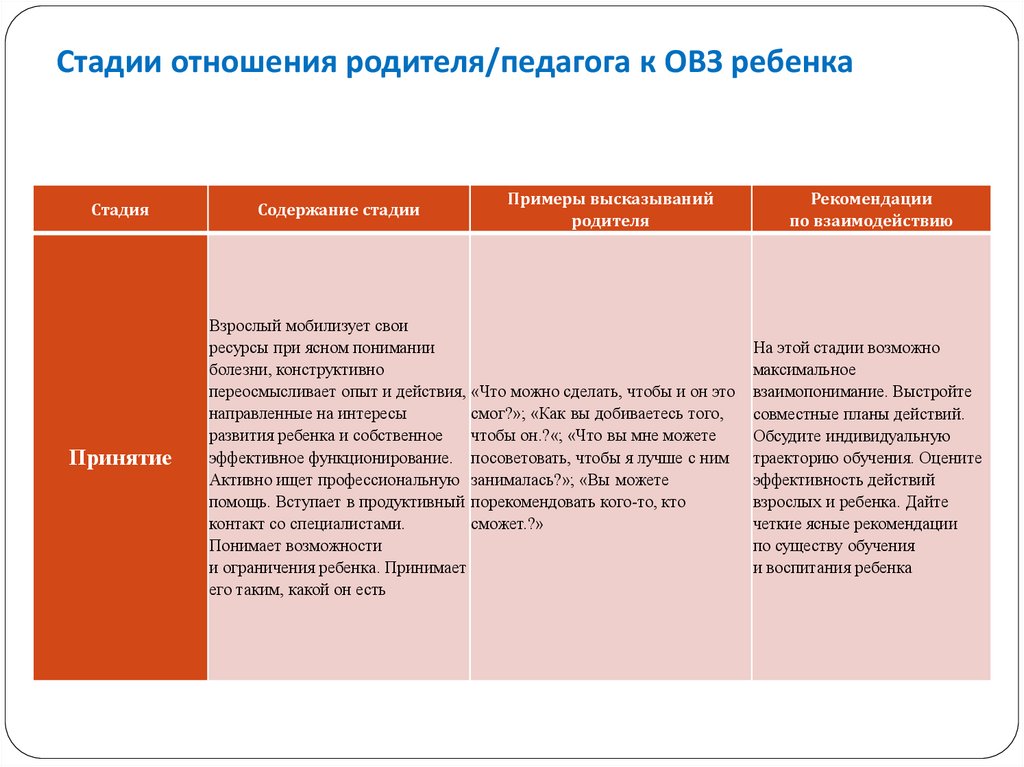 Стадии отношения родителя/педагога к ОВЗ ребенка

| Стадия | Содержание стадии | Примеры высказываний родителя | Рекомендации по взаимодействию |
|---|---|---|---|
| Принятие | Взрослый мобилизует свои ресурсы при ясном понимании болезни, конструктивно переосмысливает опыт и действия, направленные на интересы развития ребенка и собственное эффективное функционирование. Активно ищет профессиональную помощь. Вступает в продуктивный контакт со специалистами. Понимает возможности и ограничения ребенка. Принимает его таким, какой он есть | «Что можно сделать, чтобы и он это смог?»; «Как вы добиваетесь того, чтобы он.?«; «Что вы мне можете посоветовать, чтобы я лучше с ним занималась?»; «Вы можете порекомендовать кого-то, кто сможет.?» | На этой стадии возможно максимальное взаимопонимание. Выстройте совместные планы действий. Обсудите индивидуальную траекторию обучения. Оцените эффективность действий взрослых и ребенка. Дайте четкие ясные рекомендации по существу обучения и воспитания ребенка |